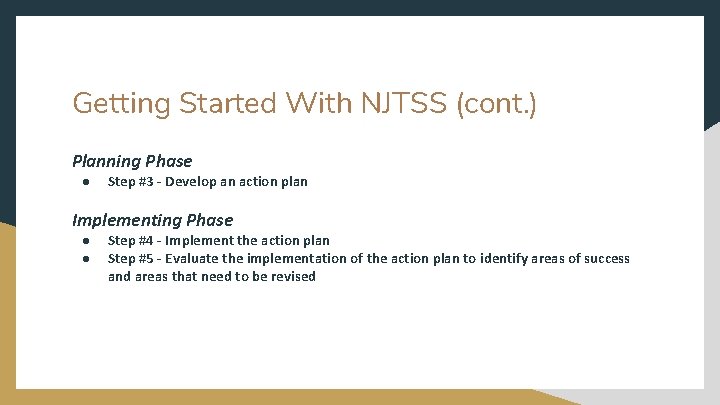 Getting Started With NJTSS (cont.)

Planning Phase
● Step #3 - Develop an action plan

Implementing Phase
● Step #4 - Implement the action plan
● Step #5 - Evaluate the implementation of the action plan to identify areas of success and areas that need to be revised